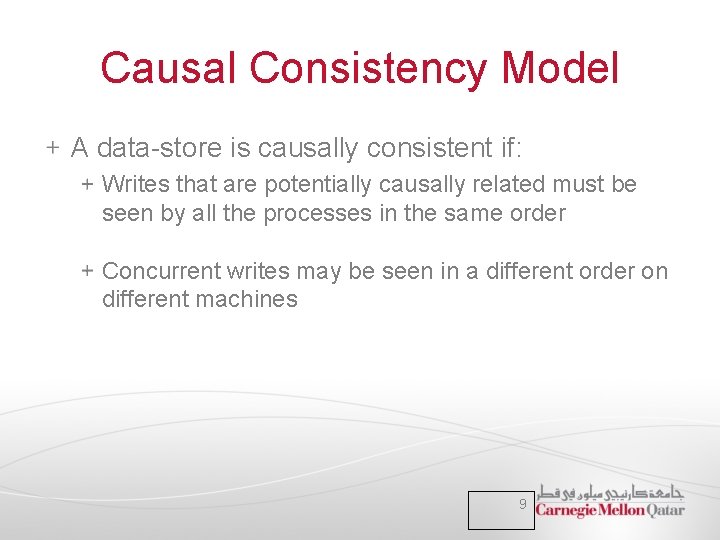 Causal Consistency Model

+ A data-store is causally consistent if:

+ Writes that are potentially causally related must be seen by all the processes in the same order

+ Concurrent writes may be seen in a different order on different machines

9

جامعة كارنيجي ميلون في قطر
Carnegie Mellon Qatar